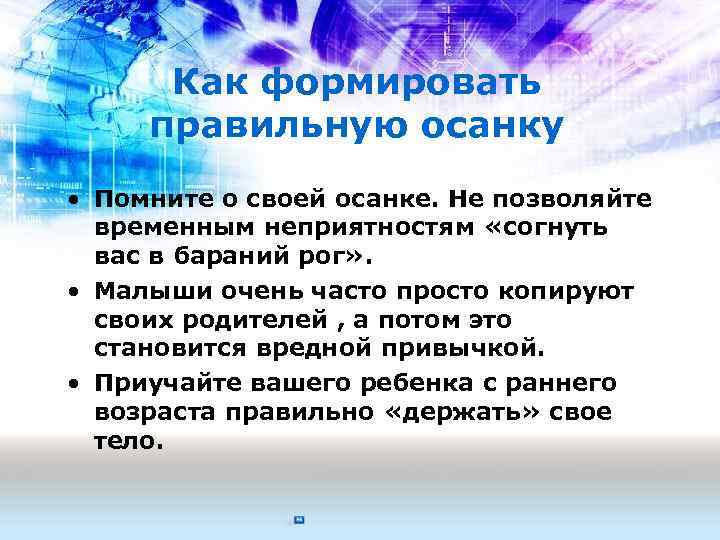 Как формировать правильную осанку

• Помните о своей осанке. Не позволяйте временным неприятностям «согнуть вас в бараний рог».

• Малыши очень часто просто копируют своих родителей , а потом это становится вредной привычкой.

• Приучайте вашего ребенка с раннего возраста правильно «держать» свое тело.